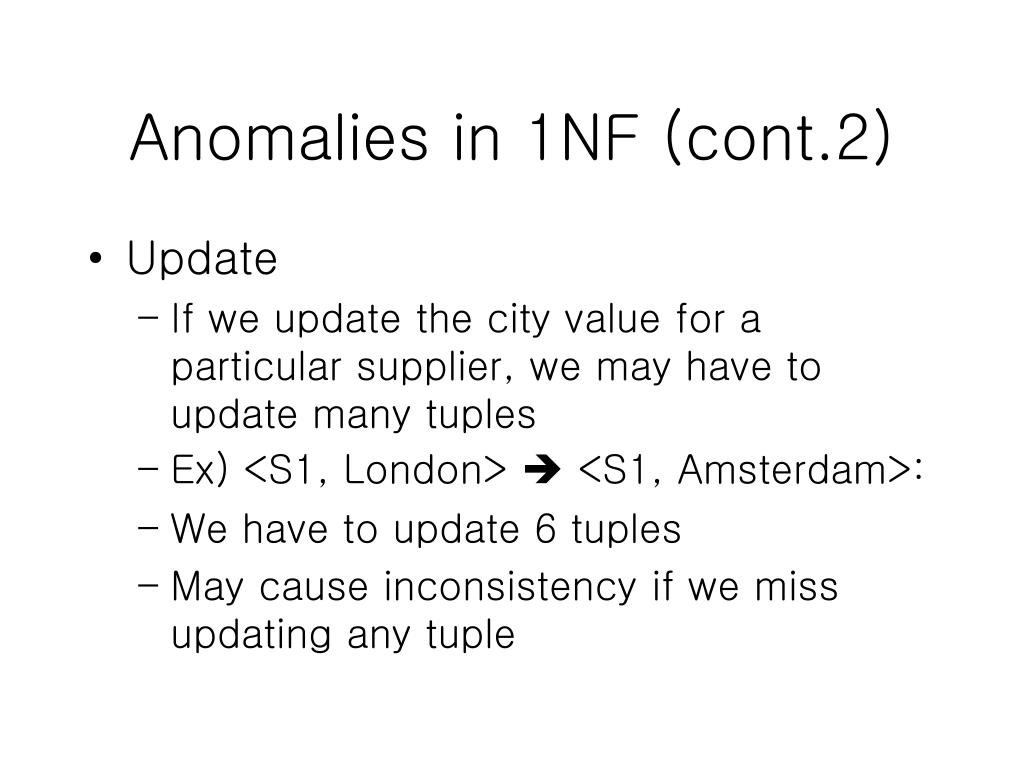 Anomalies in 1NF (cont.2)

• Update
 – If we update the city value for a particular supplier, we may have to update many tuples
 – Ex) <S1, London> ➔ <S1, Amsterdam>:
 – We have to update 6 tuples
 – May cause inconsistency if we miss updating any tuple